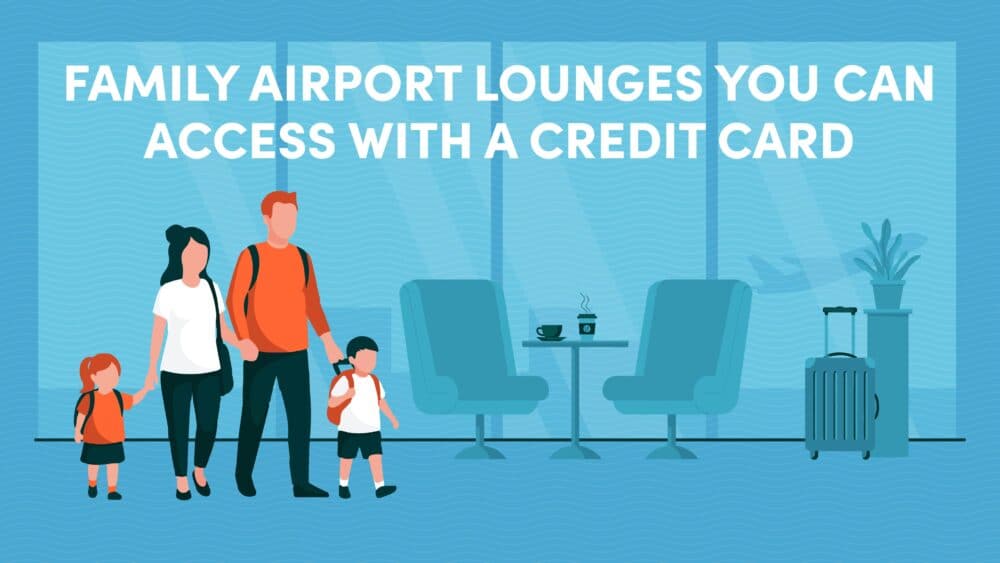 FAMILY AIRPORT LOUNGES YOU CAN ACCESS WITH A CREDIT CARD